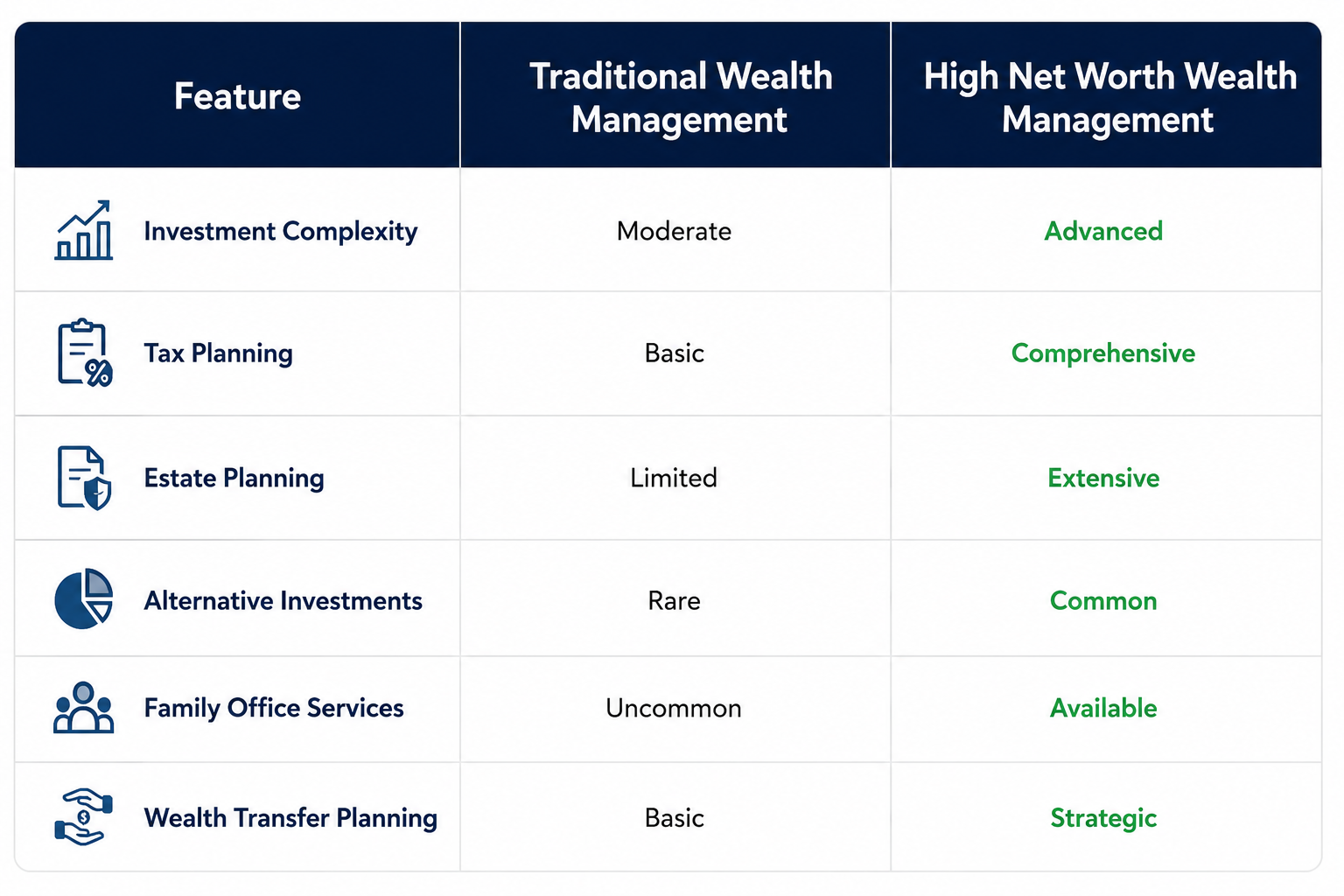 | Feature | Traditional Wealth Management | High Net Worth Wealth Management |
|---|---|---|
| Investment Complexity | Moderate | Advanced |
| Tax Planning | Basic | Comprehensive |
| Estate Planning | Limited | Extensive |
| Alternative Investments | Rare | Common |
| Family Office Services | Uncommon | Available |
| Wealth Transfer Planning | Basic | Strategic |